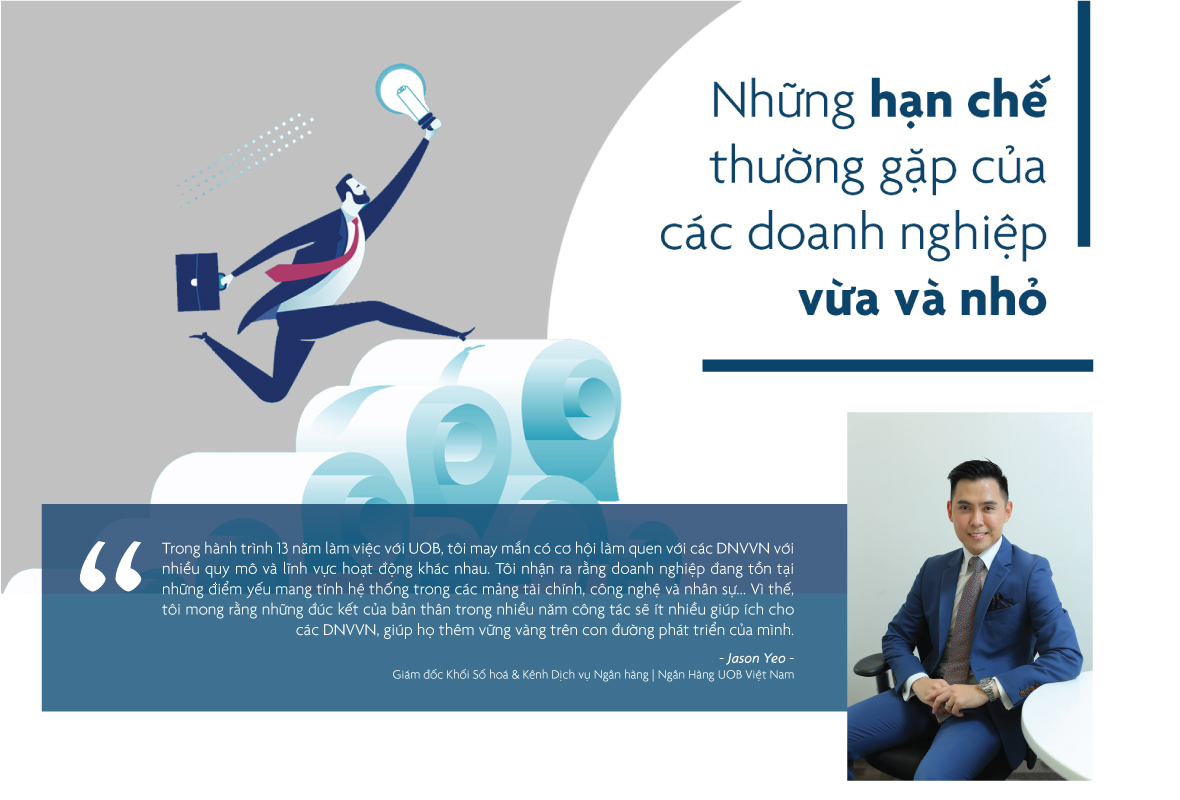 Những hạn chế thường gặp của các doanh nghiệp vừa và nhỏ

“

Trong hành trình 13 năm làm việc với UOB, tôi may mắn có cơ hội làm quen với các DNVVN với nhiều quy mô và lĩnh vực hoạt động khác nhau. Tôi nhận ra rằng doanh nghiệp đang tồn tại những điểm yếu mang tính hệ thống trong các mảng tài chính, công nghệ và nhân sự... Vì thế, tôi mong rằng những đúc kết của bản thân trong nhiều năm công tác sẽ ít nhiều giúp ích cho các DNVVN, giúp họ thêm vững vàng trên con đường phát triển của mình.

- Jason Yeo -

Giám đốc Khối Số hoá & Kênh Dịch vụ Ngân hàng | Ngân Hàng UOB Việt Nam